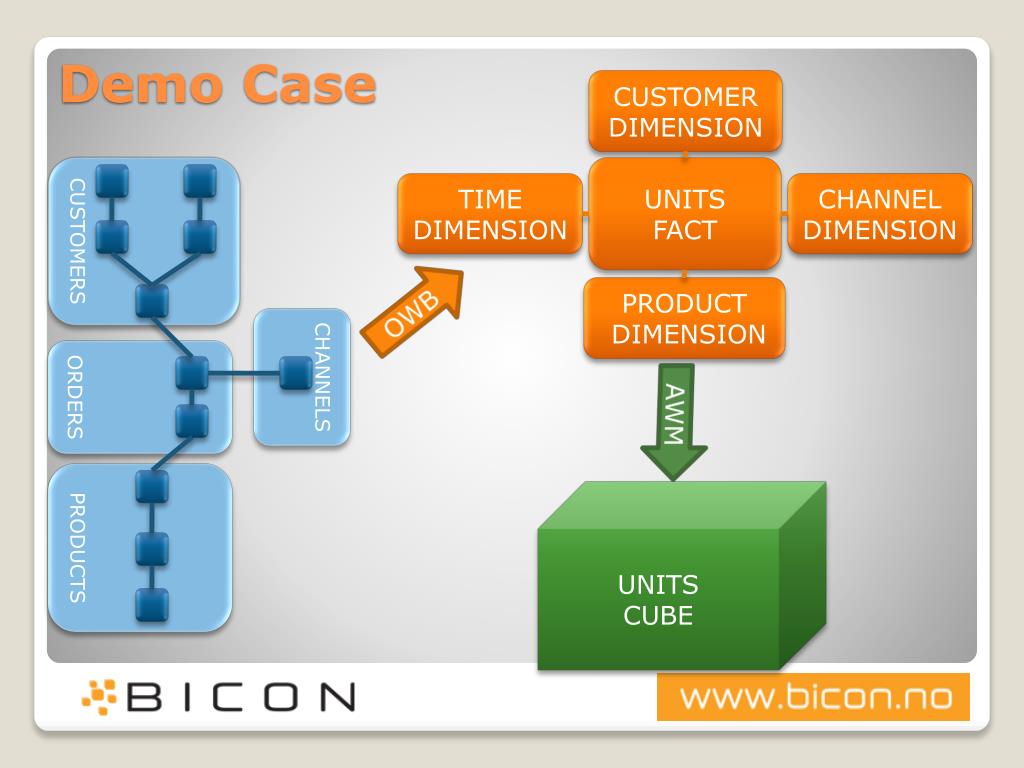 Demo Case

CUSTOMERS

ORDERS

PRODUCTS

CHANNELS

OWB

CUSTOMER DIMENSION

TIME DIMENSION

UNITS FACT

CHANNEL DIMENSION

PRODUCT DIMENSION

AWM

UNITS CUBE

BICON

www.bicon.no